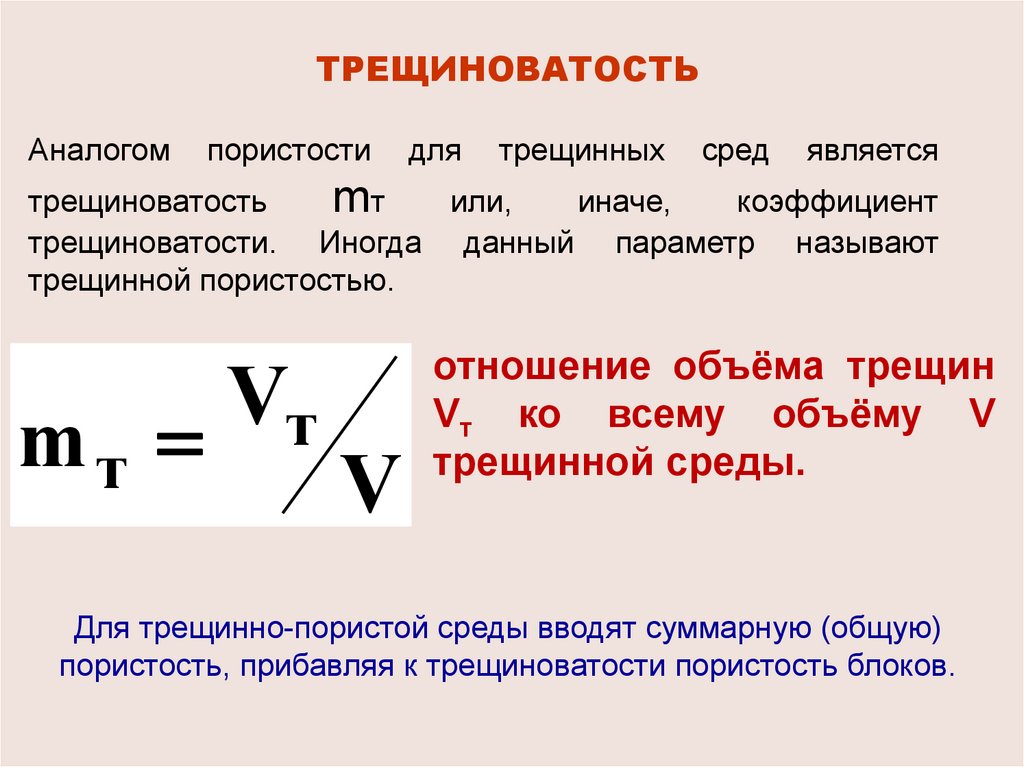 ТРЕЩИНОВАТОСТЬ

Аналогом пористости для трещинных сред является трещиноватость $m_т$ или, иначе, коэффициент трещиноватости. Иногда данный параметр называют трещинной пористостью.

$m_т = V_т / V$

отношение объёма трещин $V_т$ ко всему объёму V трещинной среды.

Для трещинно-пористой среды вводят суммарную (общую) пористость, прибавляя к трещиноватости пористость блоков.